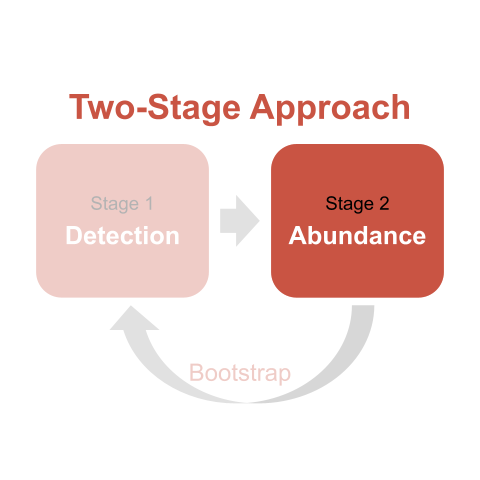 Two-Stage Approach

Stage 1
Detection

Stage 2
Abundance

Bootstrap